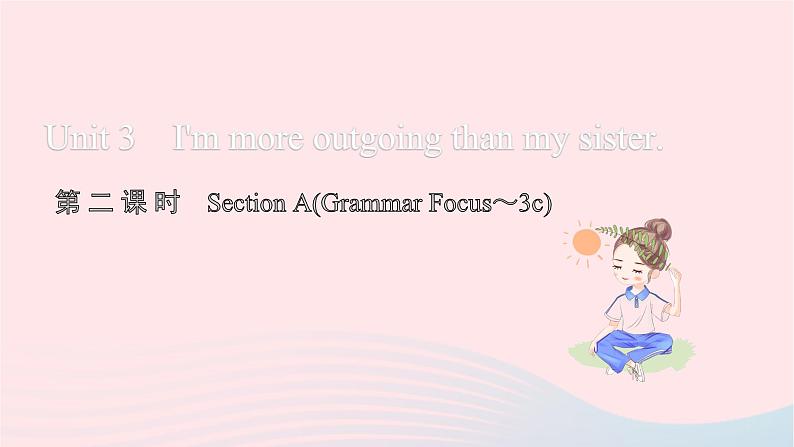 Unit 3 I'm more outgoing than my sister.

第二课时 Section A(Grammar Focus～3c)